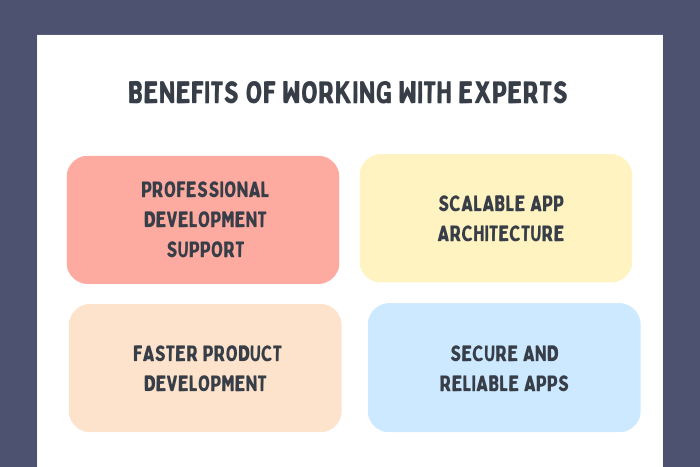 BENEFITS OF WORKING WITH EXPERTS

PROFESSIONAL DEVELOPMENT SUPPORT

SCALABLE APP ARCHITECTURE

FASTER PRODUCT DEVELOPMENT

SECURE AND RELIABLE APPS